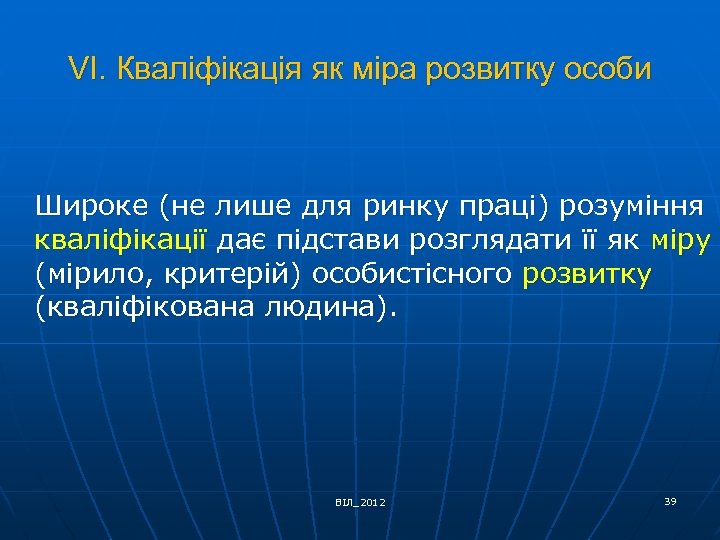 VI. Кваліфікація як міра розвитку особи

Широке (не лише для ринку праці) розуміння кваліфікації дає підстави розглядати її як міру (мірило, критерій) особистісного розвитку (кваліфікована людина).

ВІЛ_2012

39